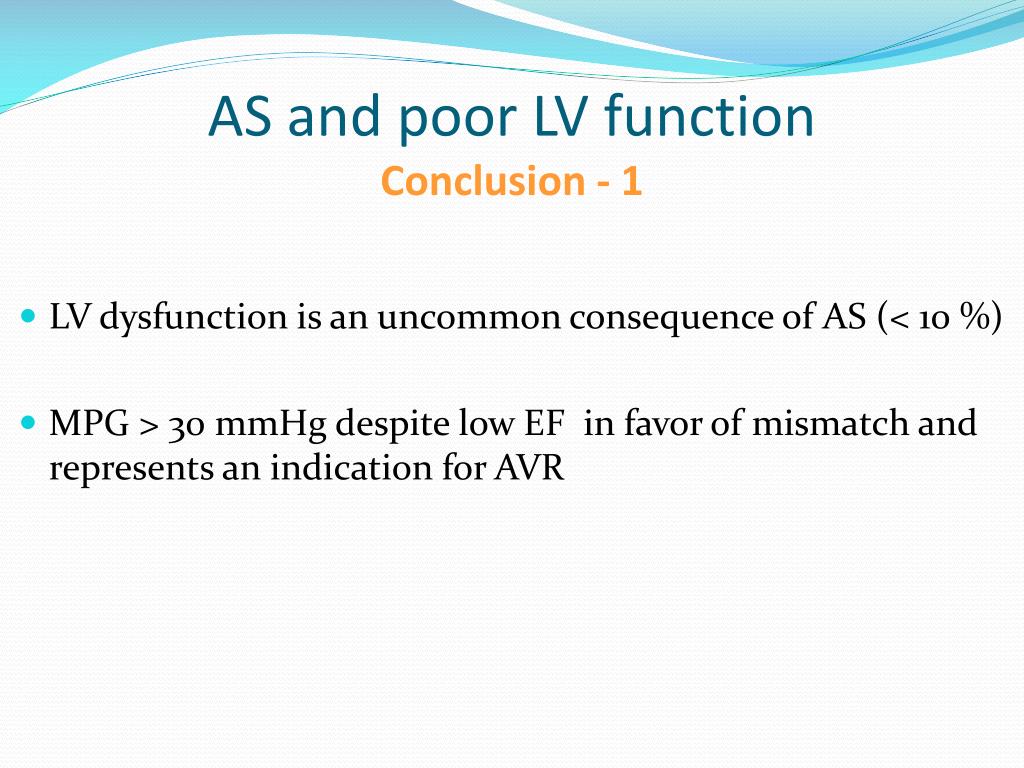 AS and poor LV function
Conclusion - 1

- LV dysfunction is an uncommon consequence of AS (< 10 %)

- MPG > 30 mmHg despite low EF in favor of mismatch and represents an indication for AVR